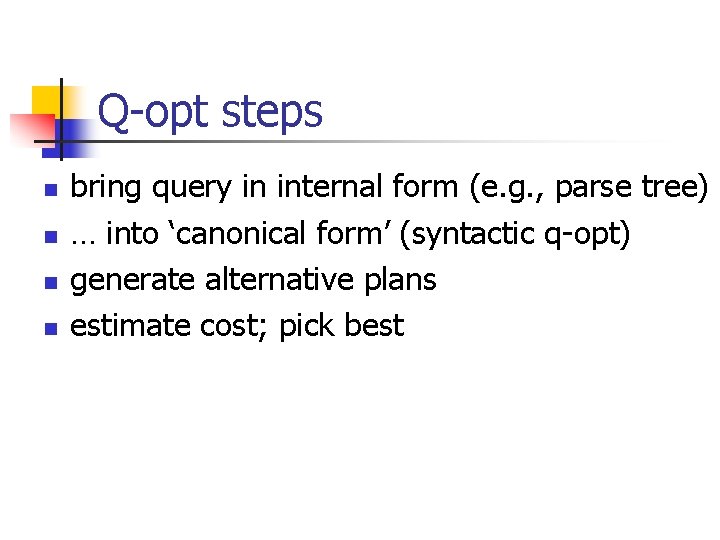 Q-opt steps

- bring query in internal form (e.g., parse tree)
- … into ‘canonical form’ (syntactic q-opt)
- generate alternative plans
- estimate cost; pick best